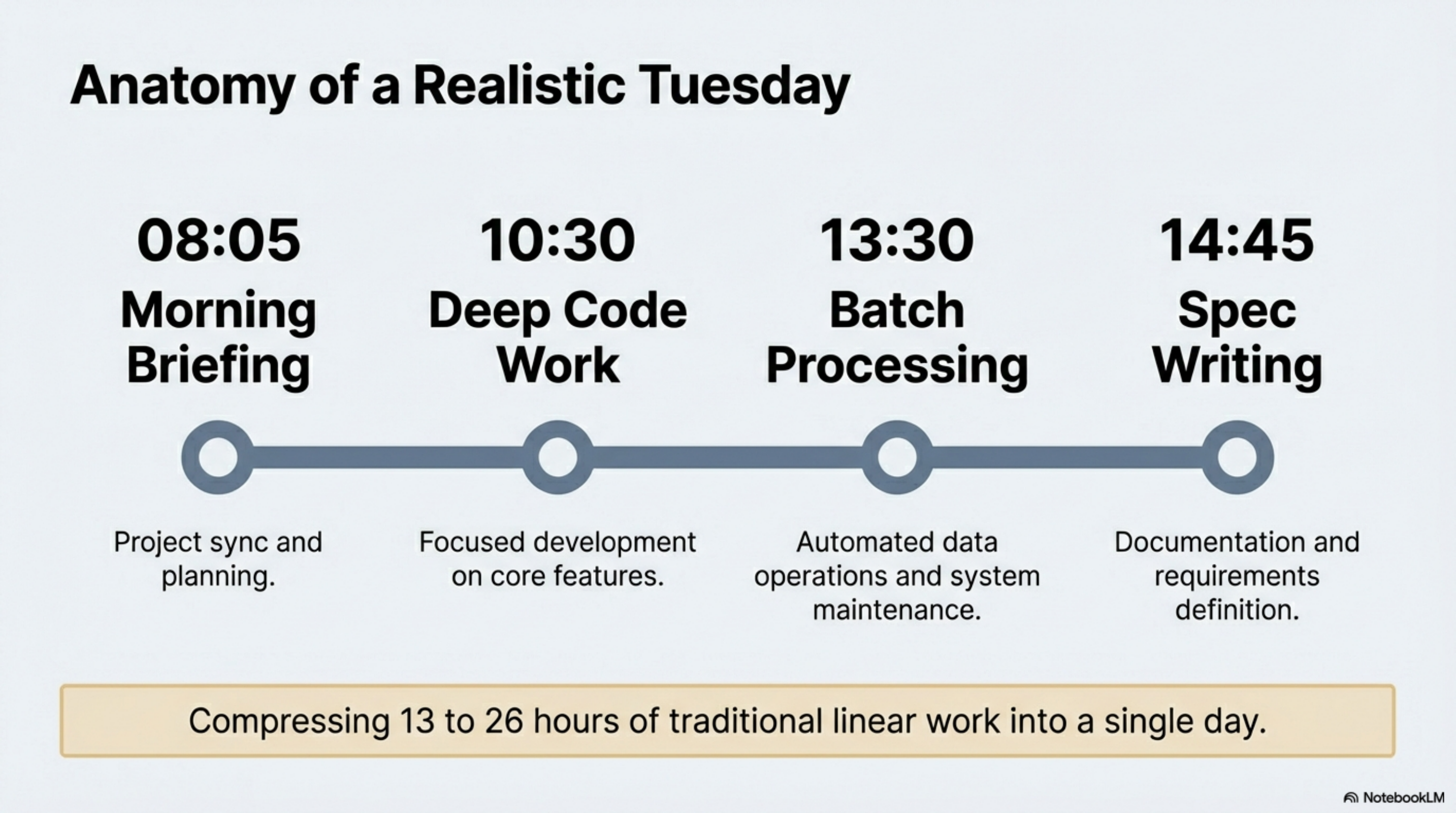 Anatomy of a Realistic Tuesday

08:05
Morning Briefing

Project sync and planning.

10:30
Deep Code Work

Focused development on core features.

13:30
Batch Processing

Automated data operations and system maintenance.

14:45
Spec Writing

Documentation and requirements definition.

Compressing 13 to 26 hours of traditional linear work into a single day.

NotebookLM